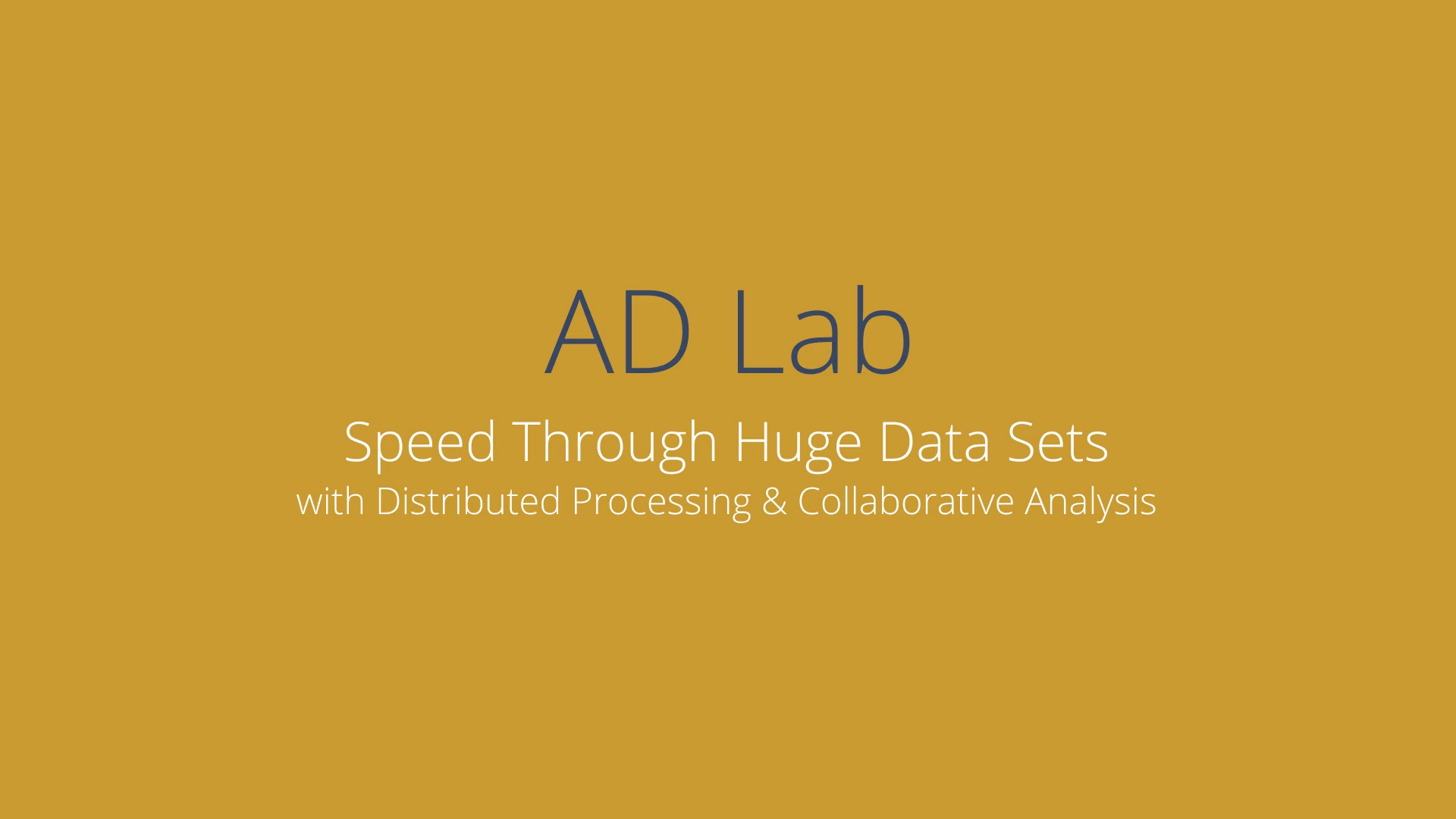 AD Lab

Speed Through Huge Data Sets
with Distributed Processing & Collaborative Analysis